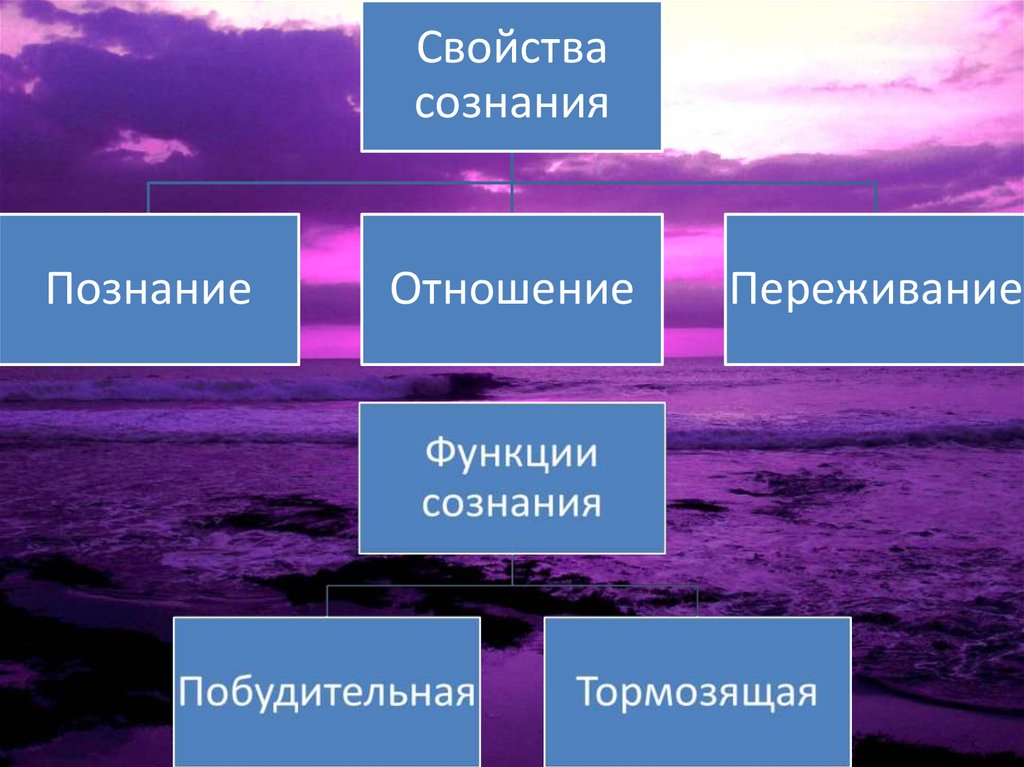 Свойства сознания

Познание

Отношение

Переживание

Функции сознания

Побудительная

Тормозящая